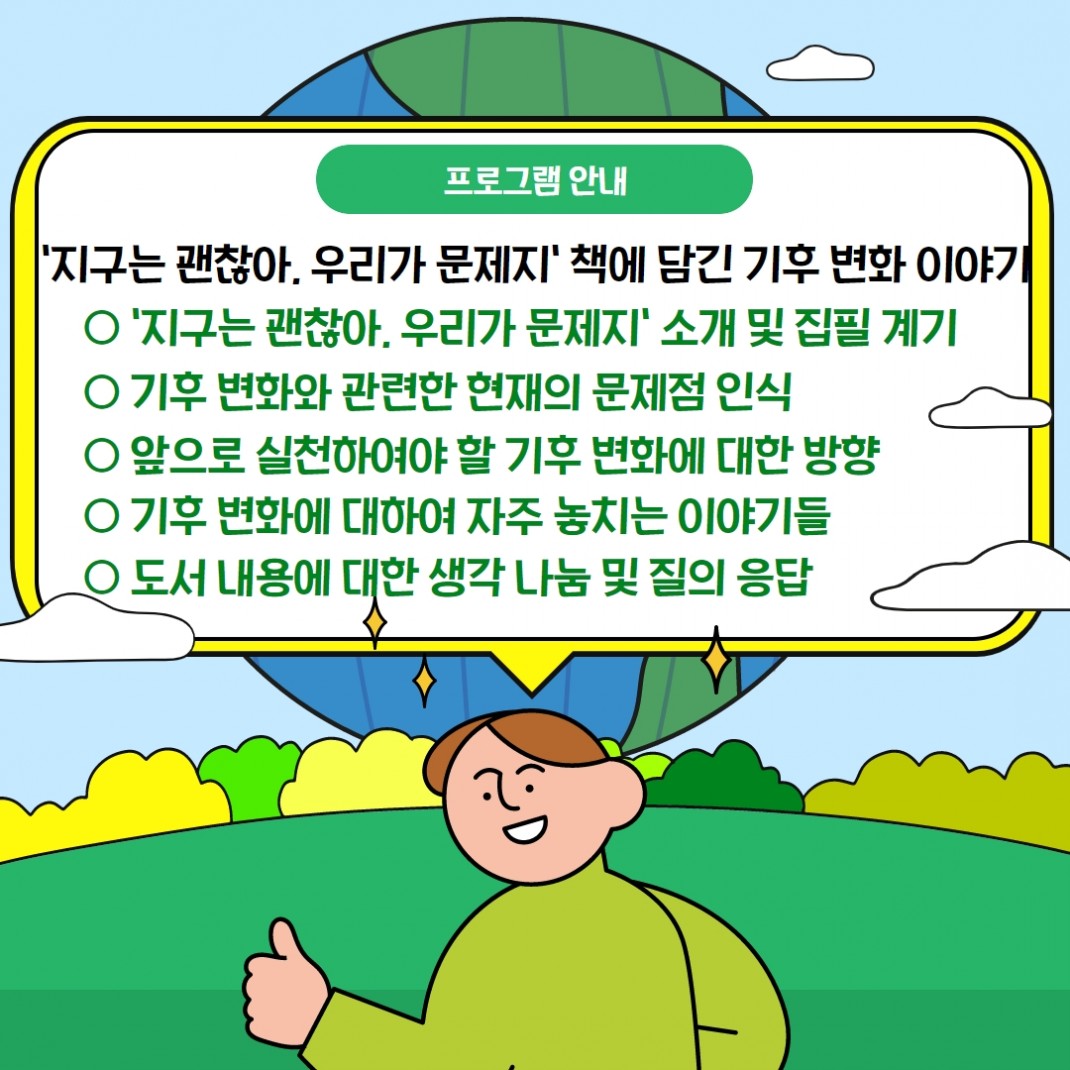 프로그램 안내

'지구는 괜찮아, 우리가 문제지' 책에 담긴 기후 변화 이야기

○ '지구는 괜찮아, 우리가 문제지' 소개 및 집필 계기
○ 기후 변화와 관련한 현재의 문제점 인식
○ 앞으로 실천하여야 할 기후 변화에 대한 방향
○ 기후 변화에 대하여 자주 놓치는 이야기들
○ 도서 내용에 대한 생각 나눔 및 질의 응답